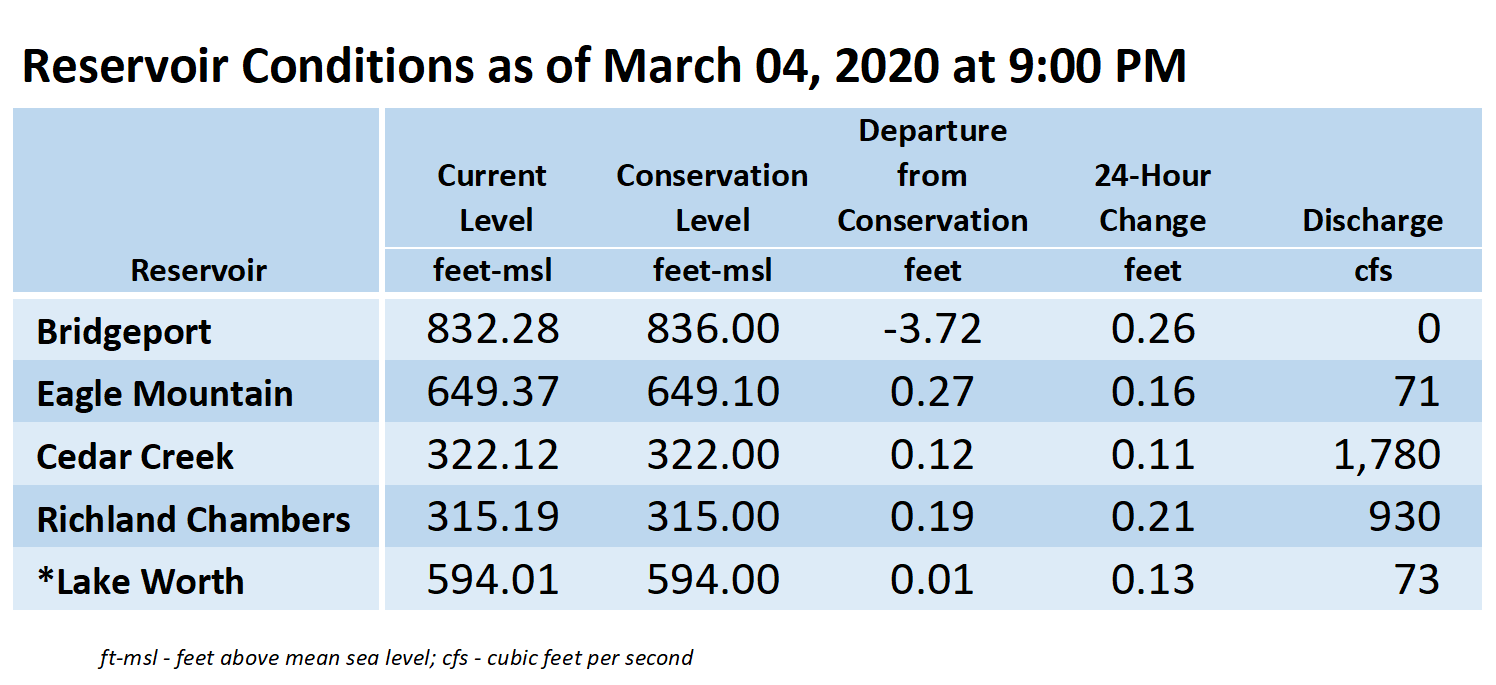 Reservoir Conditions as of March 04, 2020 at 9:00 PM

| Reservoir | Current Level feet-msl | Conservation Level feet-msl | Departure from Conservation feet | 24-Hour Change feet | Discharge cfs |
|---|---|---|---|---|---|
| Bridgeport | 832.28 | 836.00 | -3.72 | 0.26 | 0 |
| Eagle Mountain | 649.37 | 649.10 | 0.27 | 0.16 | 71 |
| Cedar Creek | 322.12 | 322.00 | 0.12 | 0.11 | 1,780 |
| Richland Chambers | 315.19 | 315.00 | 0.19 | 0.21 | 930 |
| *Lake Worth | 594.01 | 594.00 | 0.01 | 0.13 | 73 |

ft-msl - feet above mean sea level; cfs - cubic feet per second